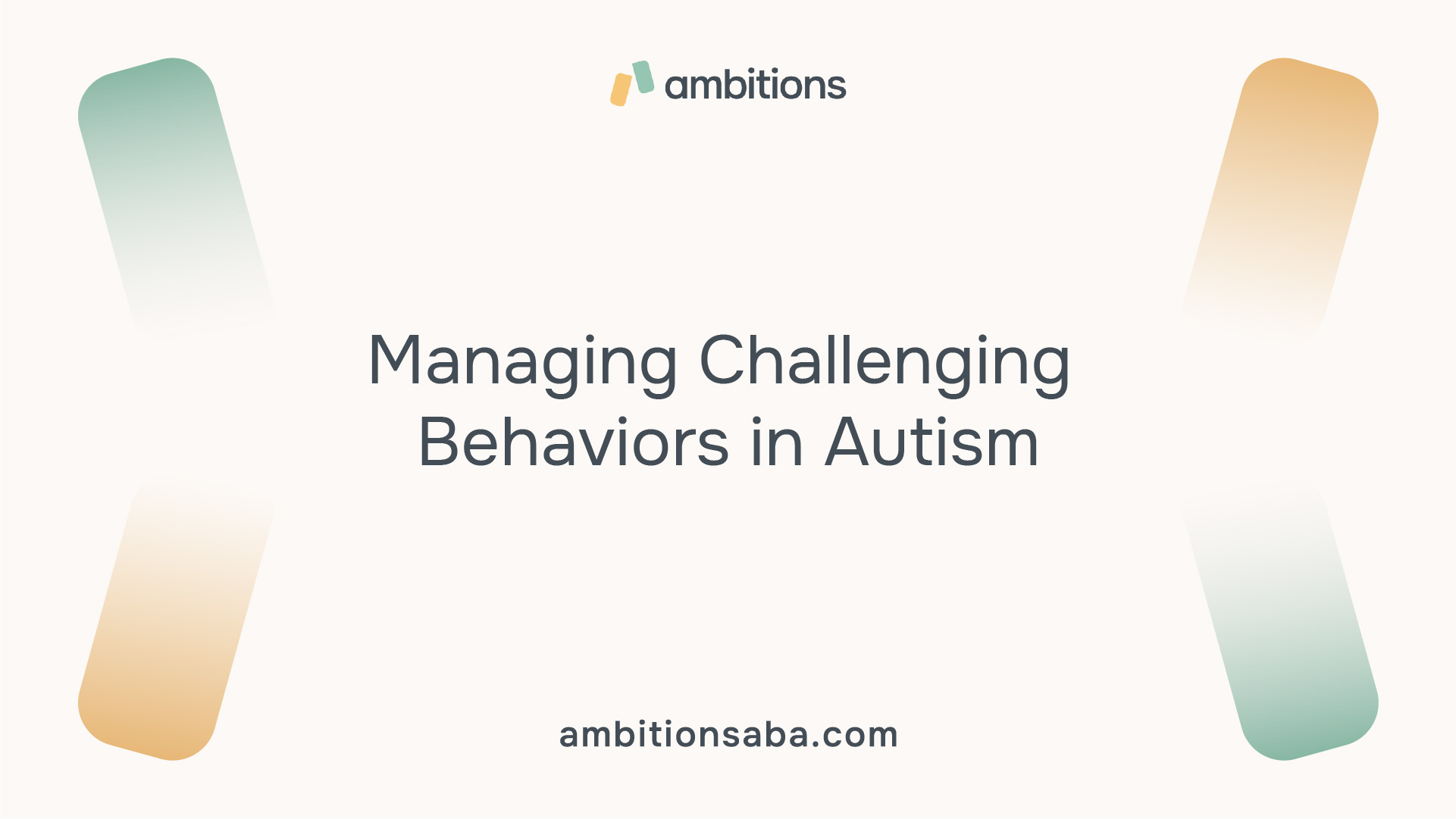 ambitions

Managing Challenging Behaviors in Autism

ambitionsaba.com